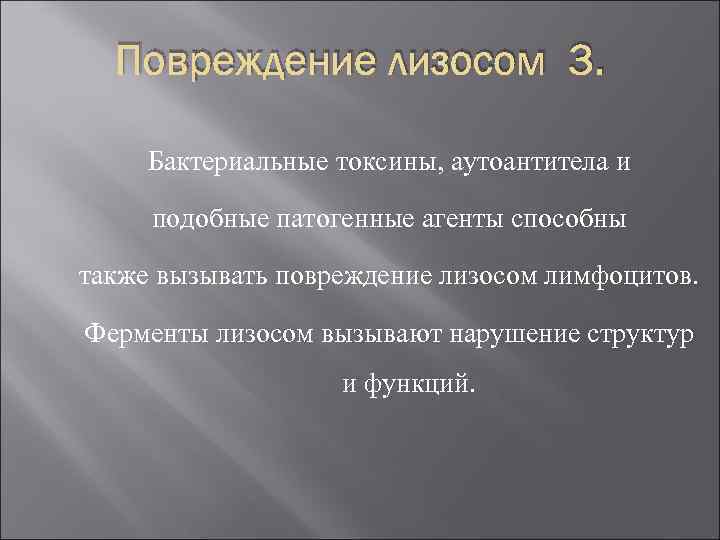 Повреждение лизосом 3.

Бактериальные токсины, аутоантитела и подобные патогенные агенты способны также вызывать повреждение лизосом лимфоцитов. Ферменты лизосом вызывают нарушение структур и функций.